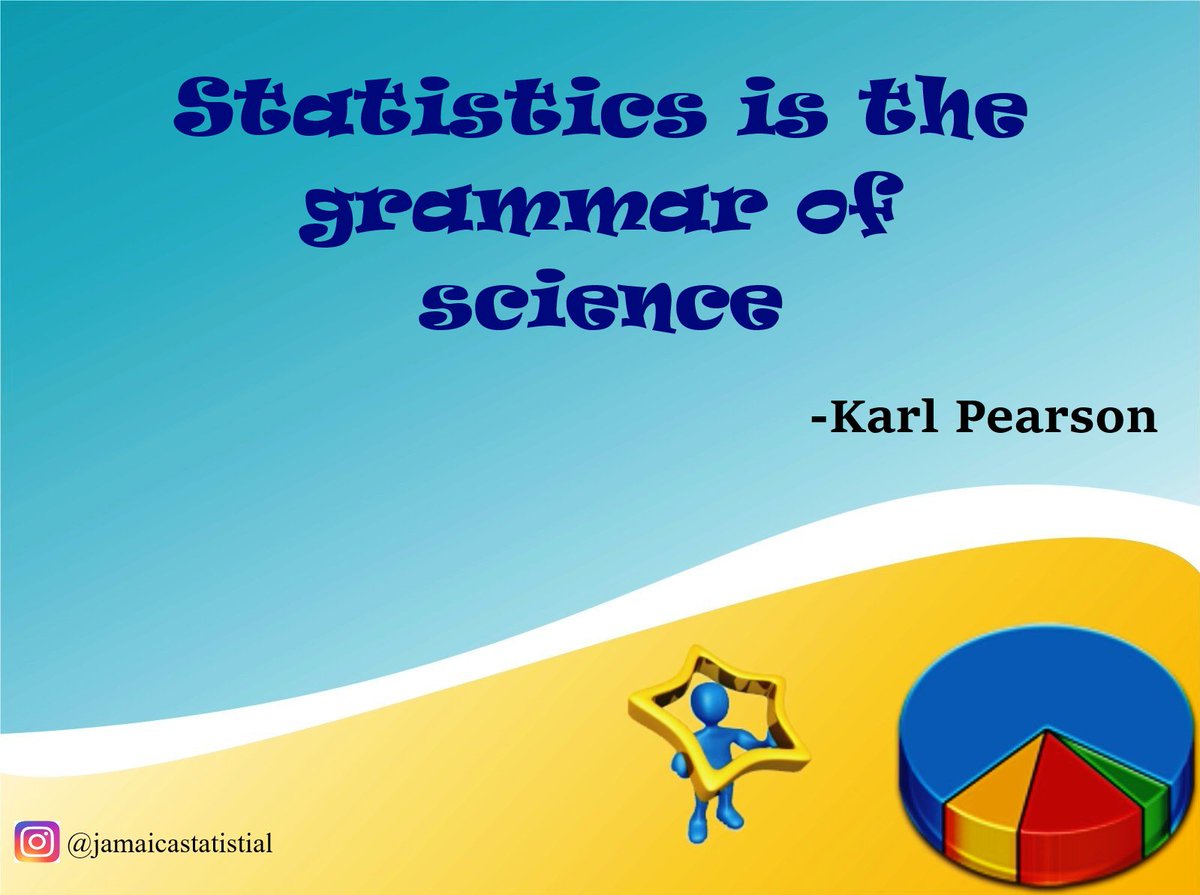 Statistics is the grammar of science

-Karl Pearson

@jamaicastatistial